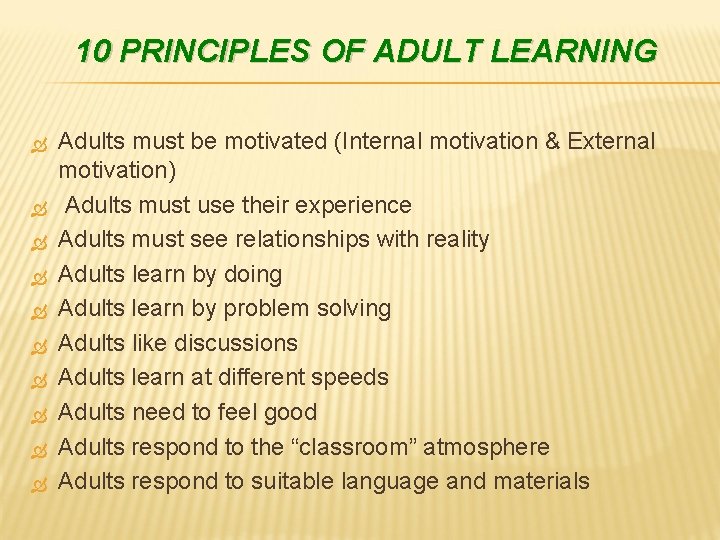 10 PRINCIPLES OF ADULT LEARNING

Adults must be motivated (Internal motivation & External motivation)
Adults must use their experience
Adults must see relationships with reality
Adults learn by doing
Adults learn by problem solving
Adults like discussions
Adults learn at different speeds
Adults need to feel good
Adults respond to the “classroom” atmosphere
Adults respond to suitable language and materials